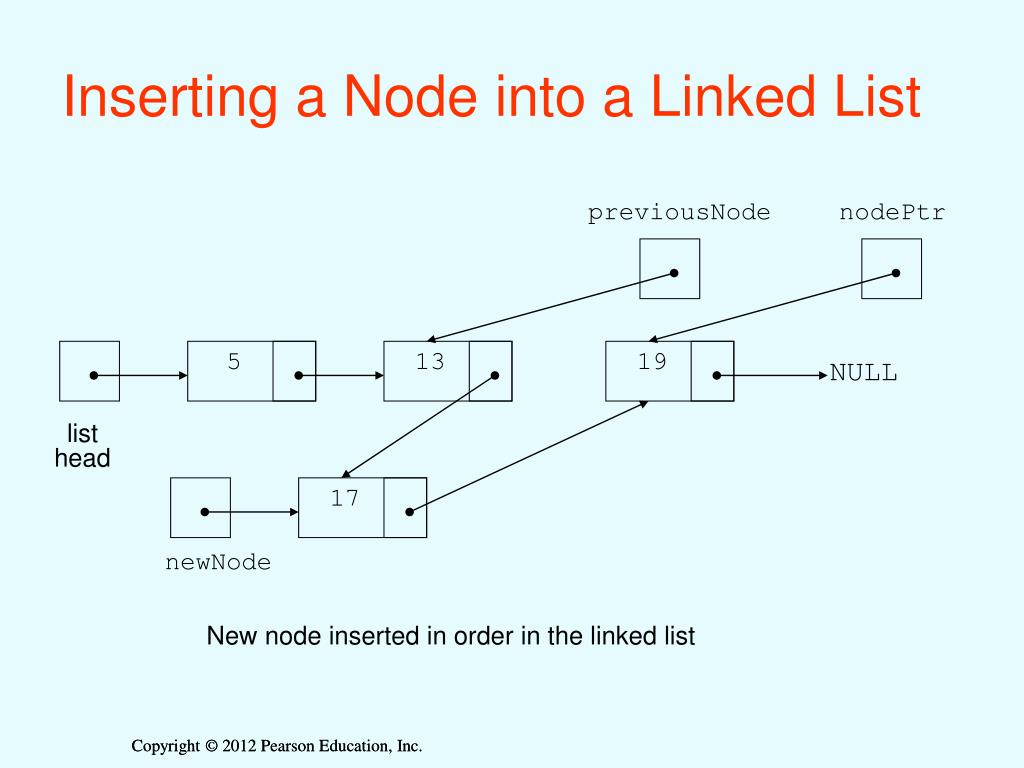 Inserting a Node into a Linked List

previousNode

nodePtr

5

13

19

NULL

list head

17

newNode

New node inserted in order in the linked list

Copyright © 2012 Pearson Education, Inc.